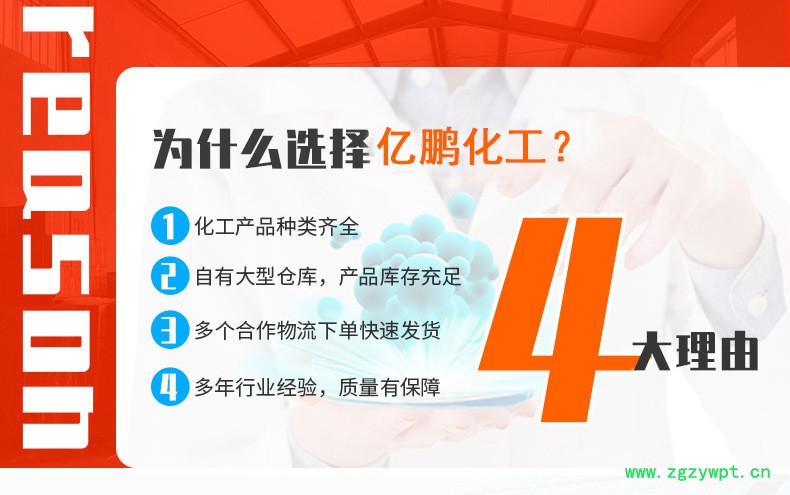 reason

为什么选择亿鹏化工？

1 化工产品种类齐全

2 自有大型仓库，产品库存充足

3 多个合作物流下单快速发货

4 多年行业经验，质量有保障

4 大理由

www.zgzywpt.cn